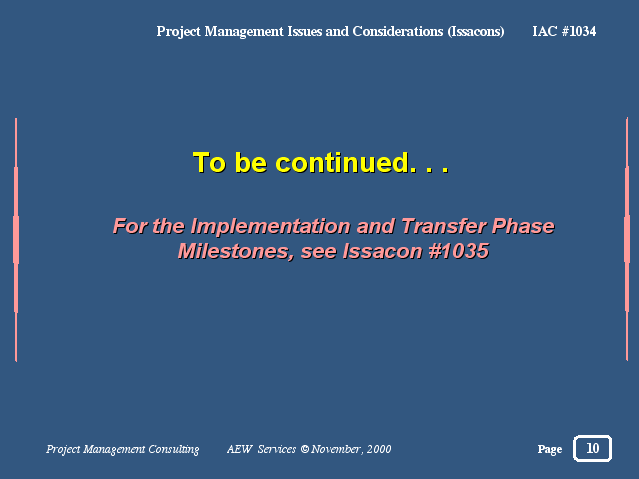 Project Management Issues and Considerations (Issacons) IAC #1034

To be continued. . .

For the Implementation and Transfer Phase Milestones, see Issacon #1035

Project Management Consulting AEW Services © November, 2000 Page 10